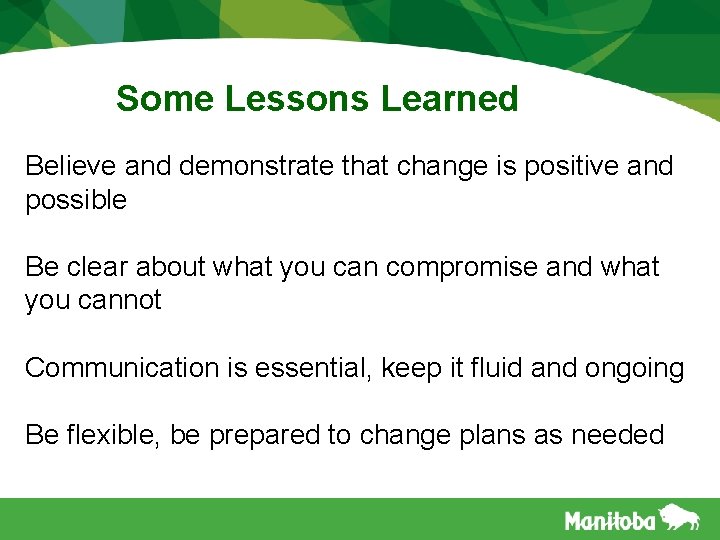 Some Lessons Learned

Believe and demonstrate that change is positive and possible

Be clear about what you can compromise and what you cannot

Communication is essential, keep it fluid and ongoing

Be flexible, be prepared to change plans as needed

Manitoba